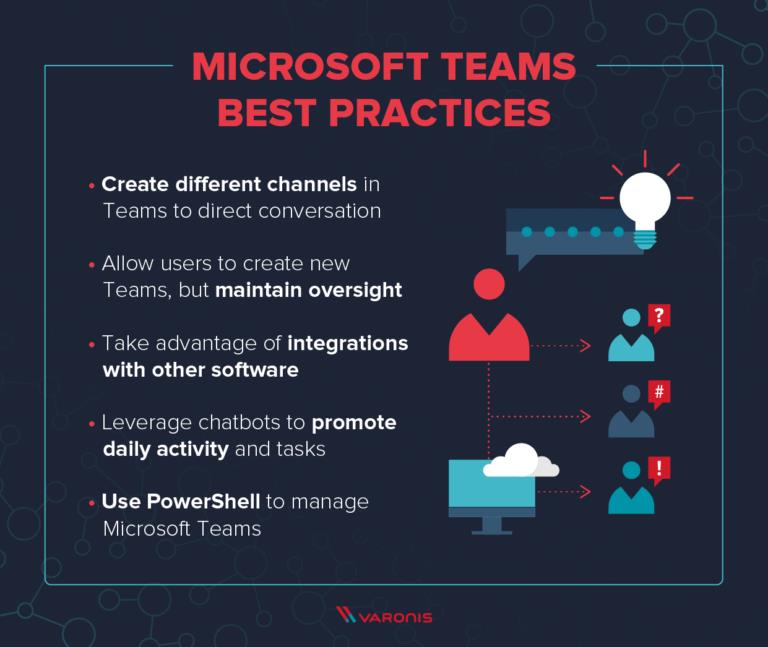 MICROSOFT TEAMS
BEST PRACTICES

• Create different channels in Teams to direct conversation

• Allow users to create new Teams, but maintain oversight

• Take advantage of integrations with other software

• Leverage chatbots to promote daily activity and tasks

• Use PowerShell to manage Microsoft Teams

?

#

!

VARONIS